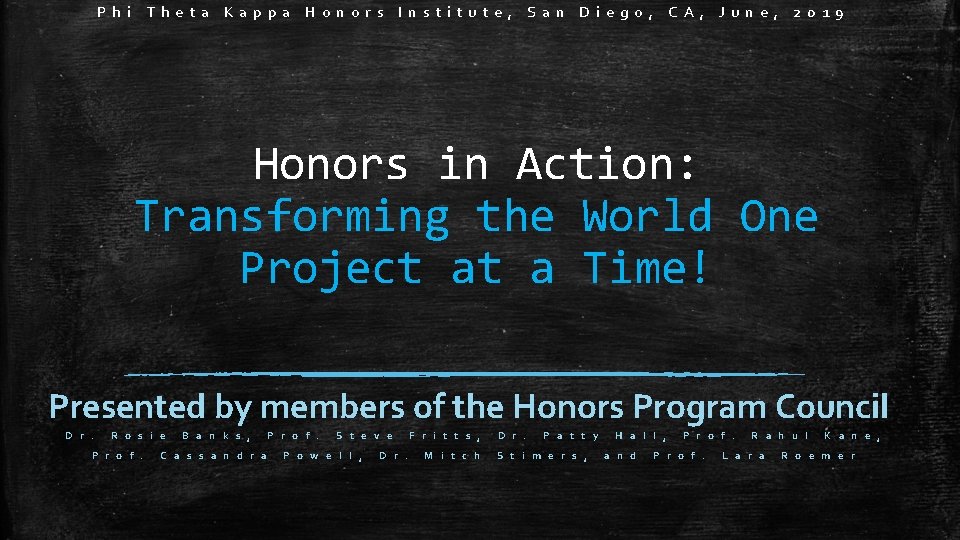 Phi Theta Kappa Honors Institute, San Diego, CA, June, 2019

Honors in Action:
Transforming the World One Project at a Time!

Presented by members of the Honors Program Council

Dr. Rosie Banks, Prof. Steve Fritts, Dr. Patty Hall, Prof. Rahul Kane, Prof. Cassandra Powell, Dr. Mitch Stimers, and Prof. Lara Roemer